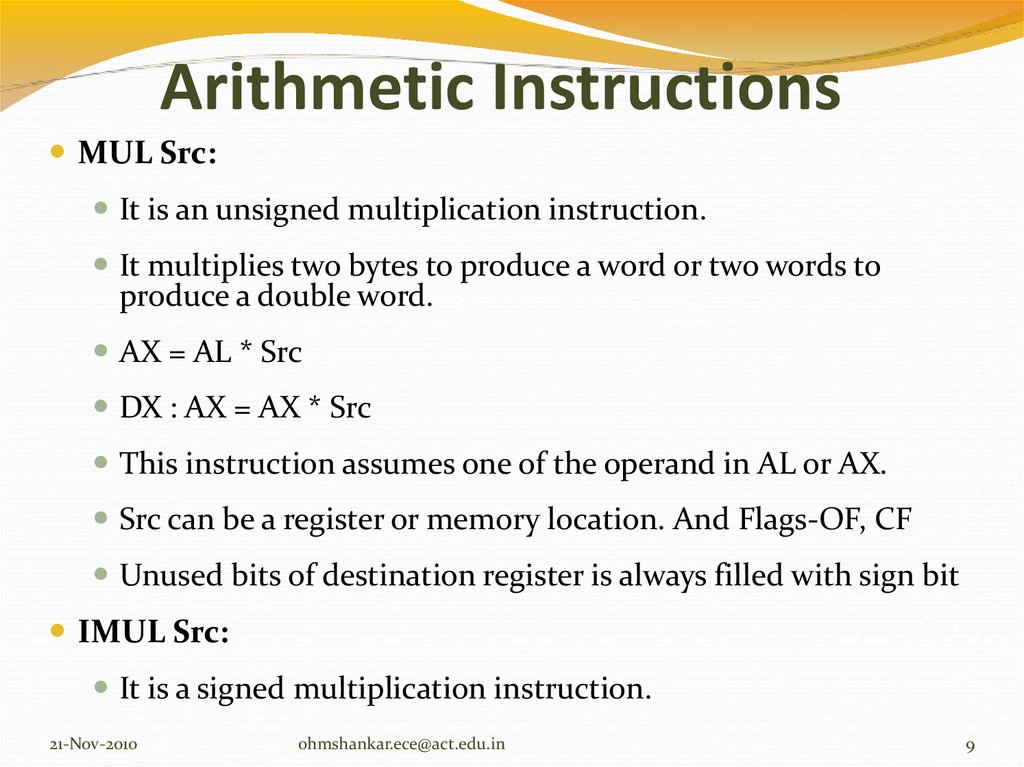 Arithmetic Instructions

MUL Src:

It is an unsigned multiplication instruction.

It multiplies two bytes to produce a word or two words to produce a double word.

AX = AL * Src

DX : AX = AX * Src

This instruction assumes one of the operand in AL or AX.

Src can be a register or memory location. And Flags-OF, CF

Unused bits of destination register is always filled with sign bit

IMUL Src:

It is a signed multiplication instruction.

21-Nov-2010 ohmshankar.ece@act.edu.in 9